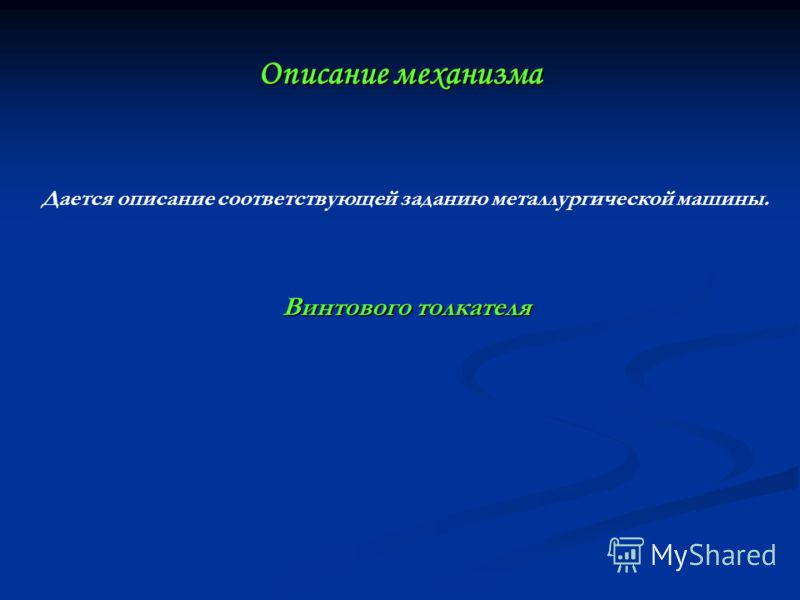 Описание механизма

Дается описание соответствующей заданию металлургической машины.

Винтового толкателя

MyShared